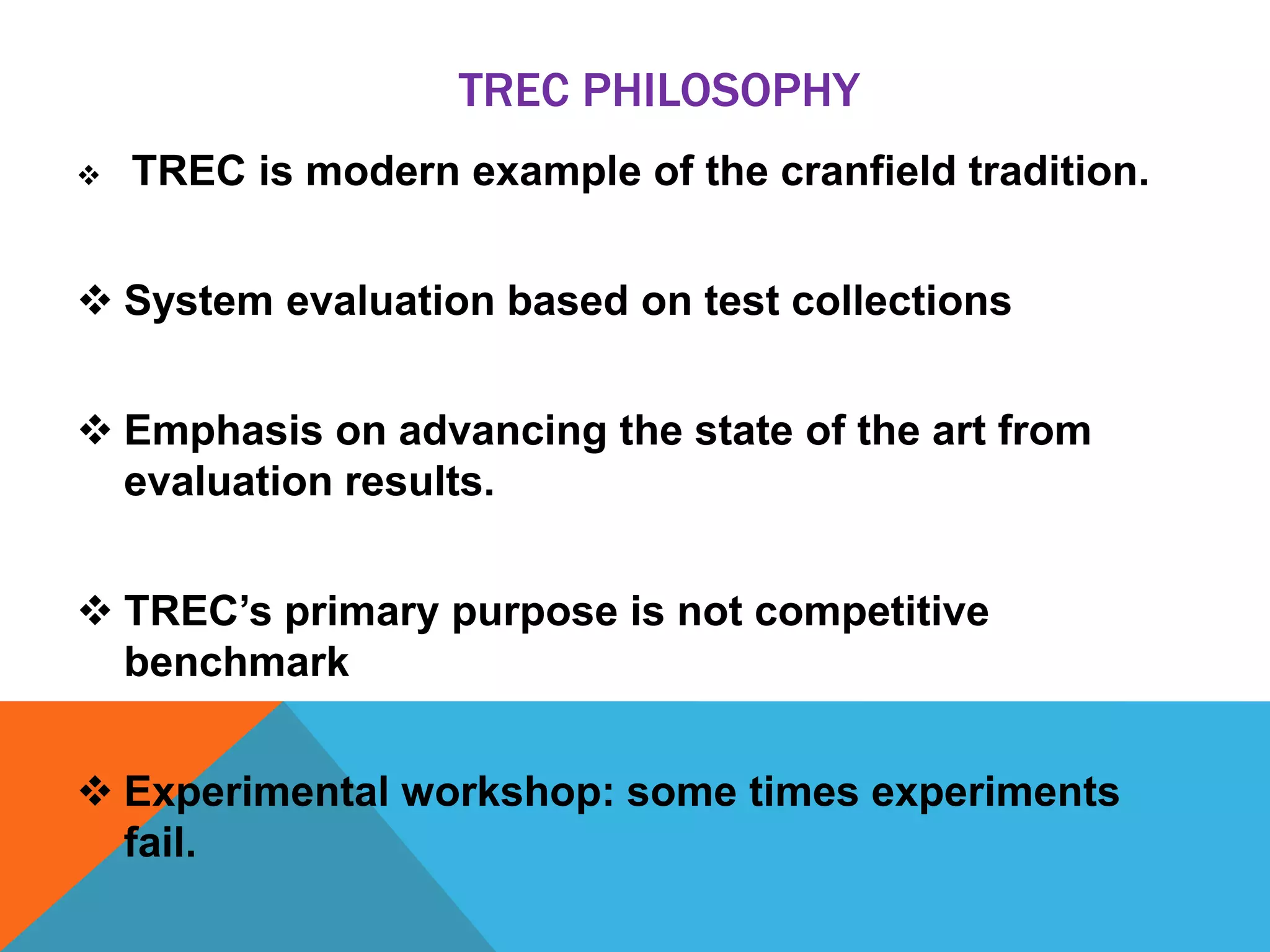 TREC PHILOSOPHY

❖ TREC is modern example of the cranfield tradition.

❖ System evaluation based on test collections

❖ Emphasis on advancing the state of the art from evaluation results.

❖ TREC's primary purpose is not competitive benchmark

❖ Experimental workshop: some times experiments fail.